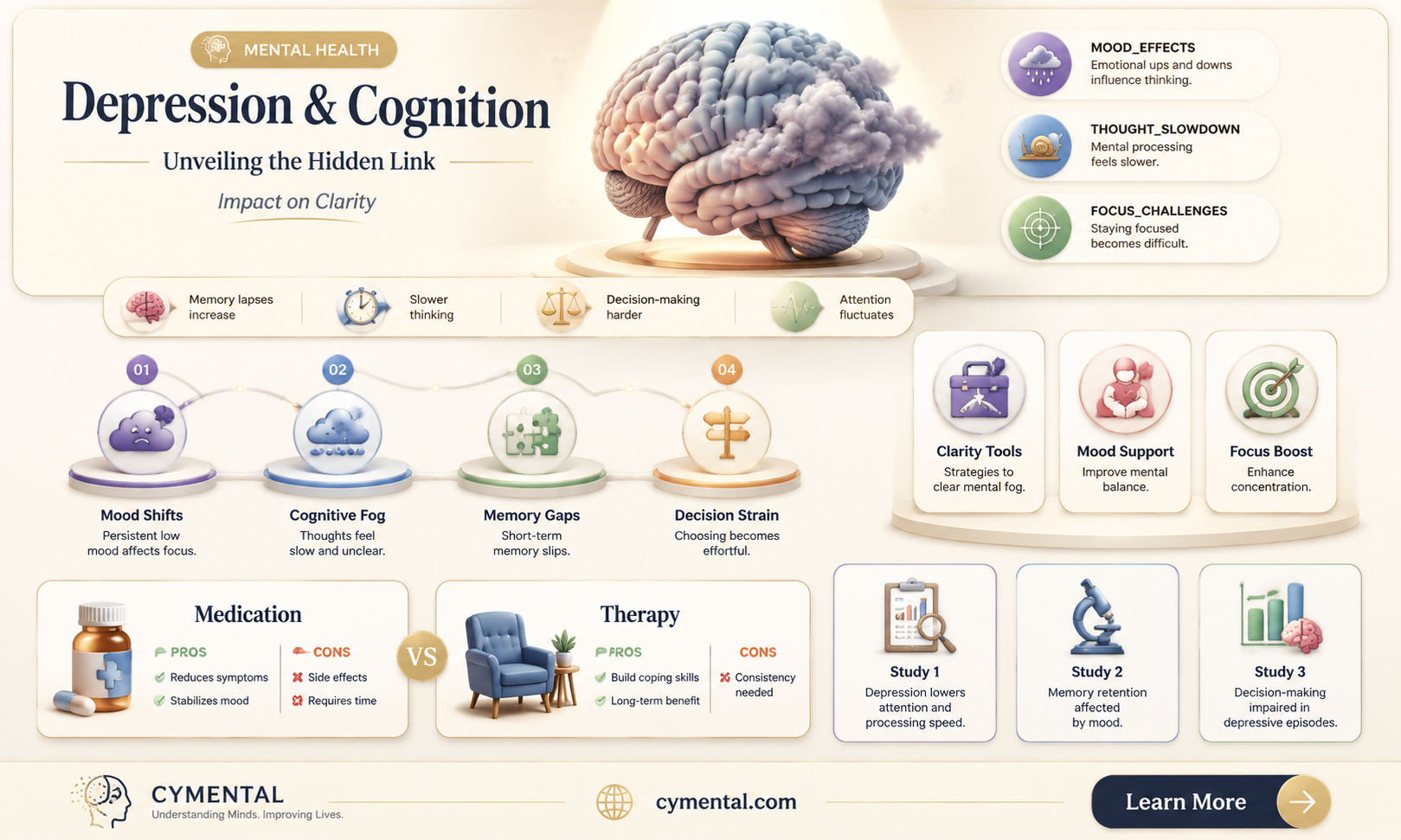 MENTAL HEALTH

Depression & Cognition

Unveiling the Hidden Link

Impact on Clarity

MOOD_EFFECTS
Emotional ups and downs influence thinking.

THOUGHT_SLOWDOWN
Mental processing feels slower.

FOCUS_CHALLENGES
Staying focused becomes difficult.

Memory lapses increase

Slower thinking

Decision-making harder

Attention fluctuates

01
Mood Shifts
Persistent low mood affects focus.

02
Cognitive Fog
Thoughts feel slow and unclear.

03
Memory Gaps
Short-term memory slips.

04
Decision Strain
Choosing becomes effortful.

Clarity Tools
Strategies to clear mental fog.

Mood Support
Improve mental balance.

Focus Boost
Enhance concentration.

Medication
PROS
Reduces symptoms
Stabilizes mood
CONS
Side effects
Requires time

VS

Therapy
PROS
Build coping skills
Long-term benefit
CONS
Consistency needed

Study 1
Depression lowers attention and processing speed.

Study 2
Memory retention affected by mood.

Study 3
Decision-making impaired in depressive episodes.

CYMENTAL
Understanding Minds. Improving Lives.

cymental.com

Learn More